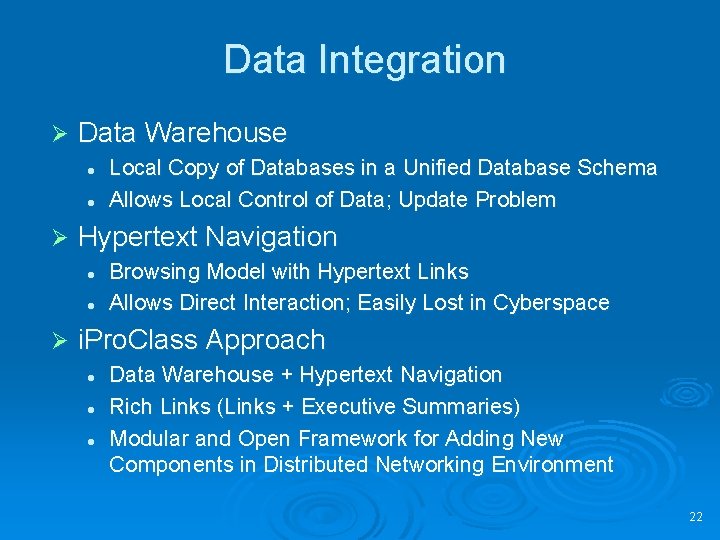 Data Integration

➢ Data Warehouse
• Local Copy of Databases in a Unified Database Schema
• Allows Local Control of Data; Update Problem

➢ Hypertext Navigation
• Browsing Model with Hypertext Links
• Allows Direct Interaction; Easily Lost in Cyberspace

➢ iProClass Approach
• Data Warehouse + Hypertext Navigation
• Rich Links (Links + Executive Summaries)
• Modular and Open Framework for Adding New Components in Distributed Networking Environment

22